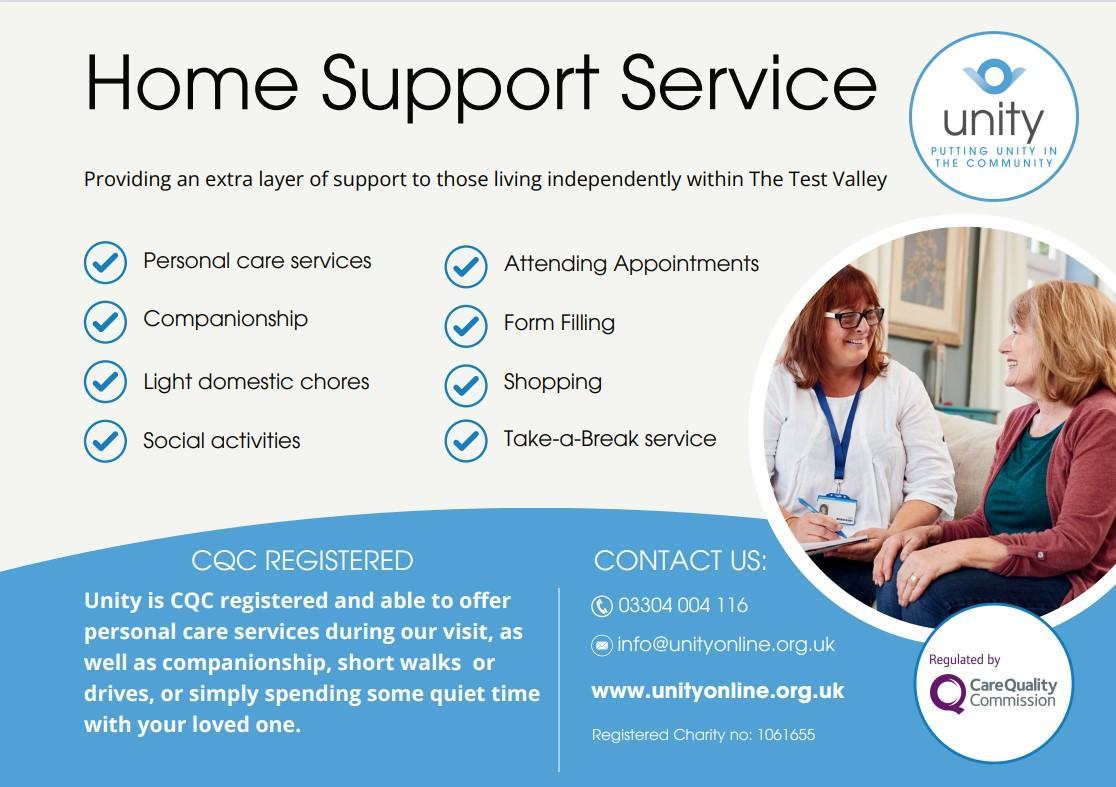 Home Support Service

unity
PUTTING UNITY IN THE COMMUNITY

Providing an extra layer of support to those living independently within The Test Valley

Personal care services
Companionship
Light domestic chores
Social activities

Attending Appointments
Form Filling
Shopping
Take-a-Break service

CQC REGISTERED
Unity is CQC registered and able to offer personal care services during our visit, as well as companionship, short walks or drives, or simply spending some quiet time with your loved one.

CONTACT US:
03304 004 116
info@unityonline.org.uk
www.unityonline.org.uk
Registered Charity no: 1061655

Regulated by
CareQuality Commission